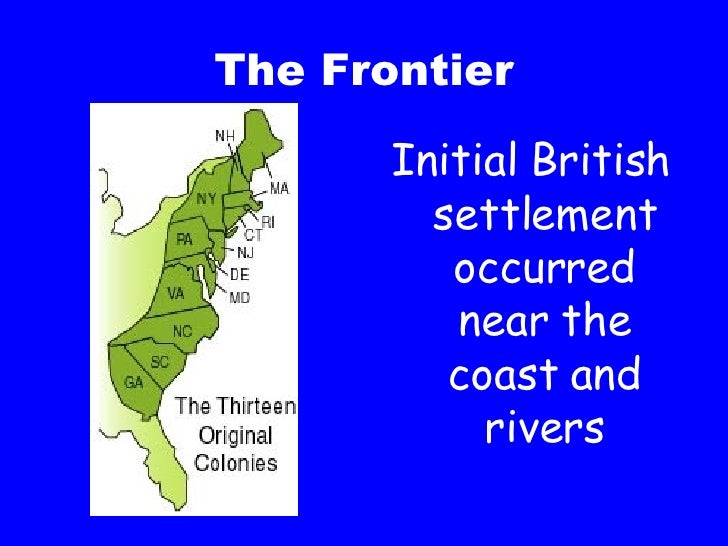 The Frontier

NH
MA
NY
RI
CT
PA
NJ
DE
MD
VA
NC
SC
GA
The Thirteen Original Colonies

Initial British settlement occurred near the coast and rivers